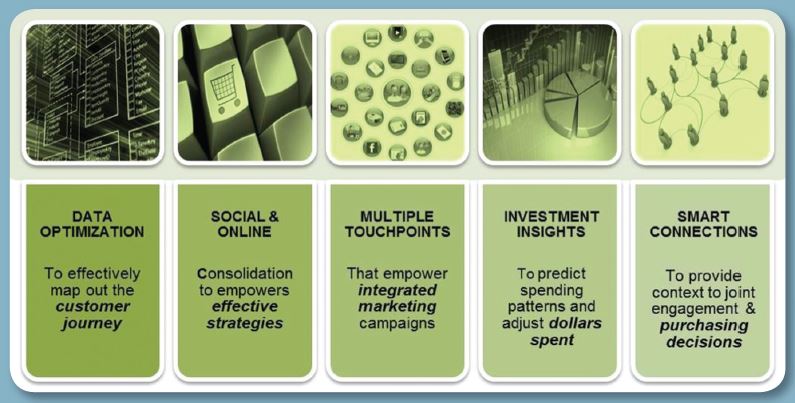 DATA OPTIMIZATION

To effectively map out the customer journey

SOCIAL & ONLINE

Consolidation to empowers effective strategies

MULTIPLE TOUCHPOINTS

That empower integrated marketing campaigns

INVESTMENT INSIGHTS

To predict spending patterns and adjust dollars spent

SMART CONNECTIONS

To provide context to joint engagement & purchasing decisions